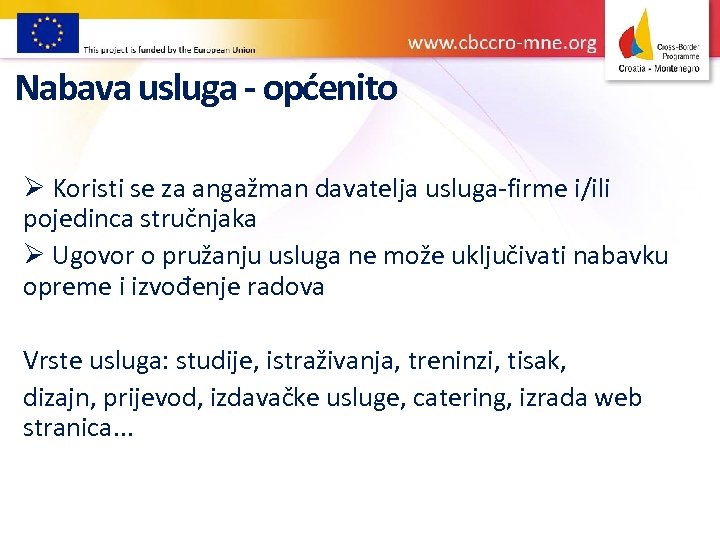 This project is funded by the European Union

www.cbccro-mne.org

Cross-Border Programme
Croatia - Montenegro

Nabava usluga - općenito

➢ Koristi se za angažman davatelja usluga-firme i/ili pojedinca stručnjaka
➢ Ugovor o pružanju usluga ne može uključivati nabavku opreme i izvođenje radova

Vrste usluga: studije, istraživanja, treninzi, tisak,
dizajn, prijevod, izdavačke usluge, catering, izrada web stranica...